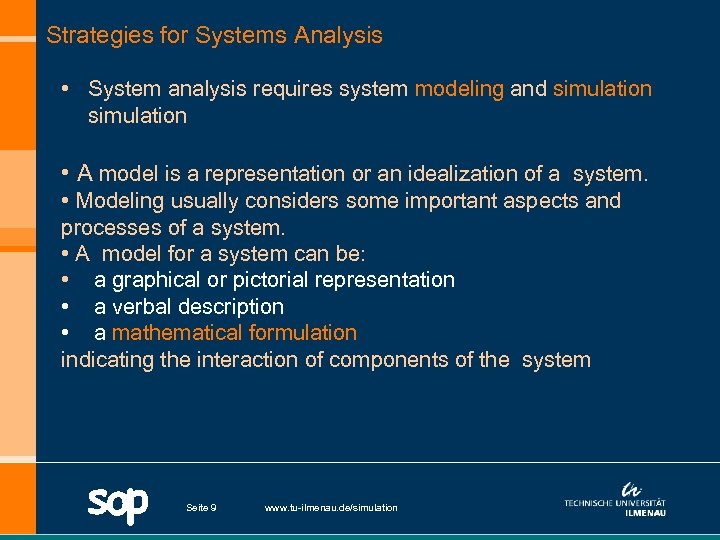 Strategies for Systems Analysis

• System analysis requires system modeling and simulation simulation

• A model is a representation or an idealization of a system.
• Modeling usually considers some important aspects and processes of a system.
• A model for a system can be:
• a graphical or pictorial representation
• a verbal description
• a mathematical formulation
indicating the interaction of components of the system

sop

Seite 9

www.tu-ilmenau.de/simulation

TECHNISCHE UNIVERSITÄT ILMENAU